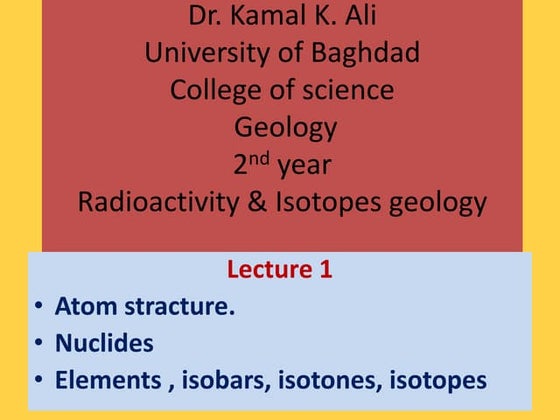 Dr. Kamal K. Ali
University of Baghdad
College of science
Geology
2$^{nd}$ year
Radioactivity & Isotopes geology

Lecture 1

• Atom stracture.
• Nuclides
• Elements , isobars, isotones, isotopes